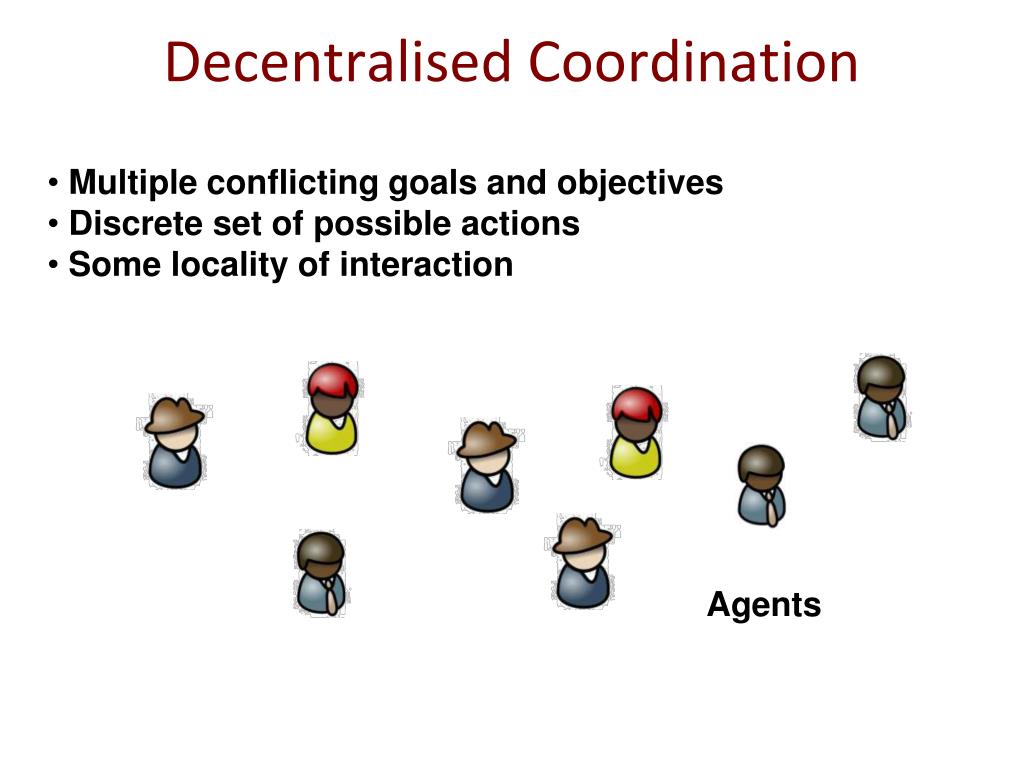 Decentralised Coordination

• Multiple conflicting goals and objectives
• Discrete set of possible actions
• Some locality of interaction

Agents